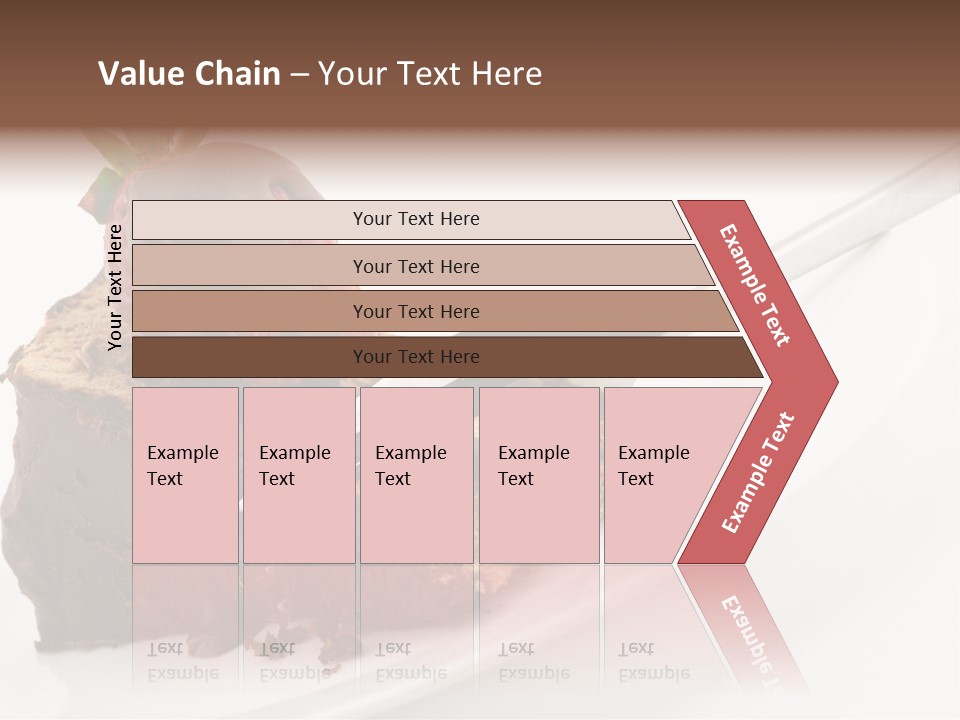 Value Chain – Your Text Here

Your Text Here

Your Text Here

Your Text Here

Your Text Here

Your Text Here

Example Text

Example Text

Example Text

Example Text

Example Text

Example Text

Example Text